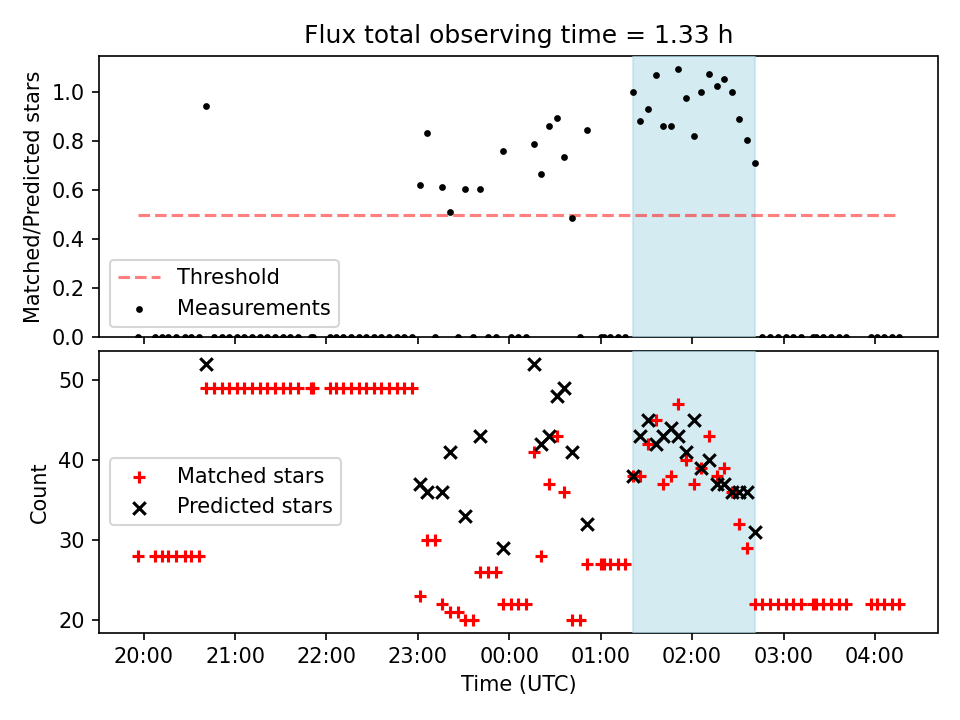 Flux total observing time = 1.33 h

Matched/Predicted stars

1.0
0.8
0.6
0.4
0.2
0.0

Threshold
Measurements

Count

50
40
30
20

Matched stars
Predicted stars

20:00 21:00 22:00 23:00 00:00 01:00 02:00 03:00 04:00

Time (UTC)